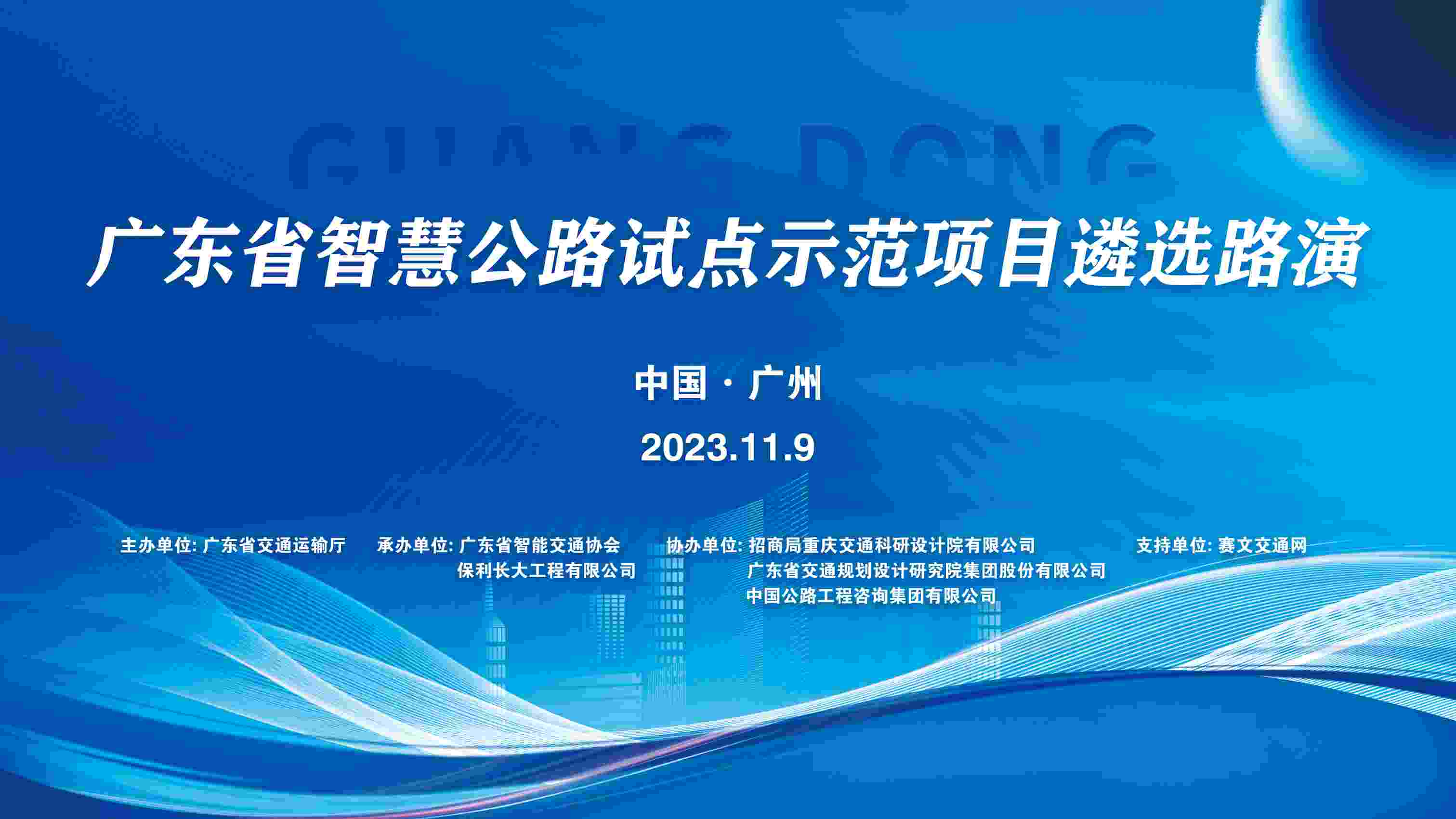 GUANG DONG

广东省智慧公路试点示范项目遴选路演

中国 · 广州

2023.11.9

主办单位: 广东省交通运输厅

承办单位: 广东省智能交通协会
保利长大工程有限公司

协办单位: 招商局重庆交通科研设计院有限公司
广东省交通规划设计研究院集团股份有限公司
中国公路工程咨询集团有限公司

支持单位: 赛文交通网